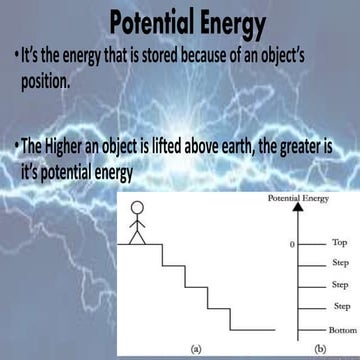 Potential Energy

• It's the energy that is stored because of an object's position.

• The Higher an object is lifted above earth, the greater is it's potential energy

Potential Energy

0

Top

Step

Step

Step

Bottom

(a)

(b)